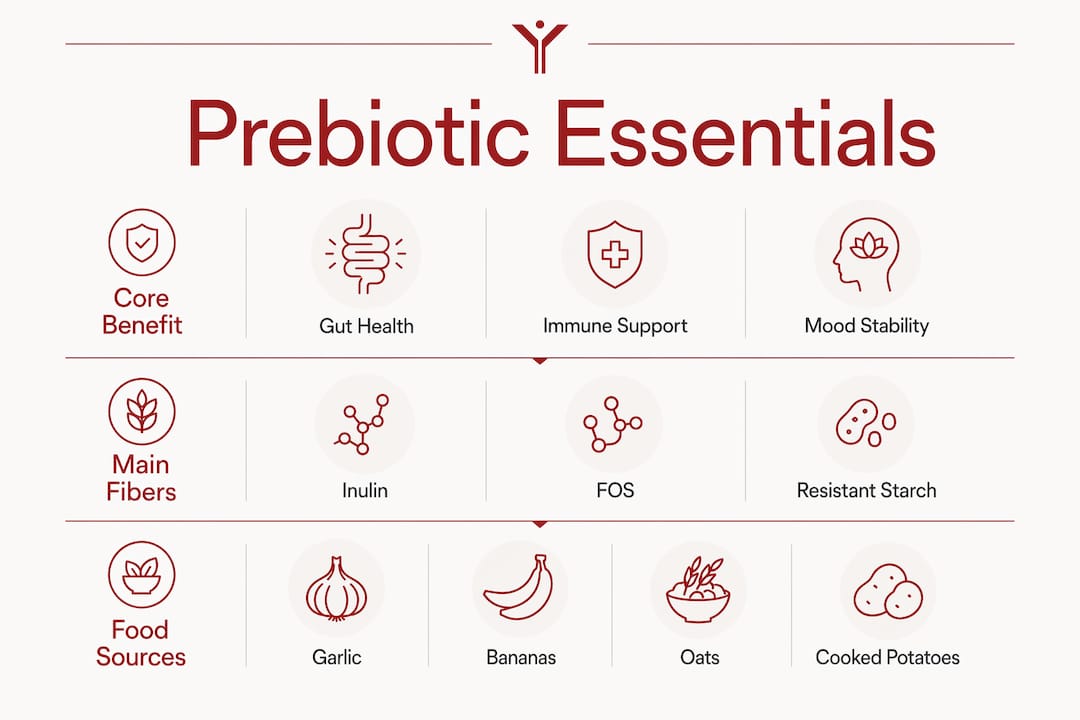 Prebiotic Essentials

Core Benefit

Gut Health

Immune Support

Mood Stability

Main Fibers

Inulin

FOS

Resistant Starch

Food Sources

Garlic

Bananas

Oats

Cooked Potatoes